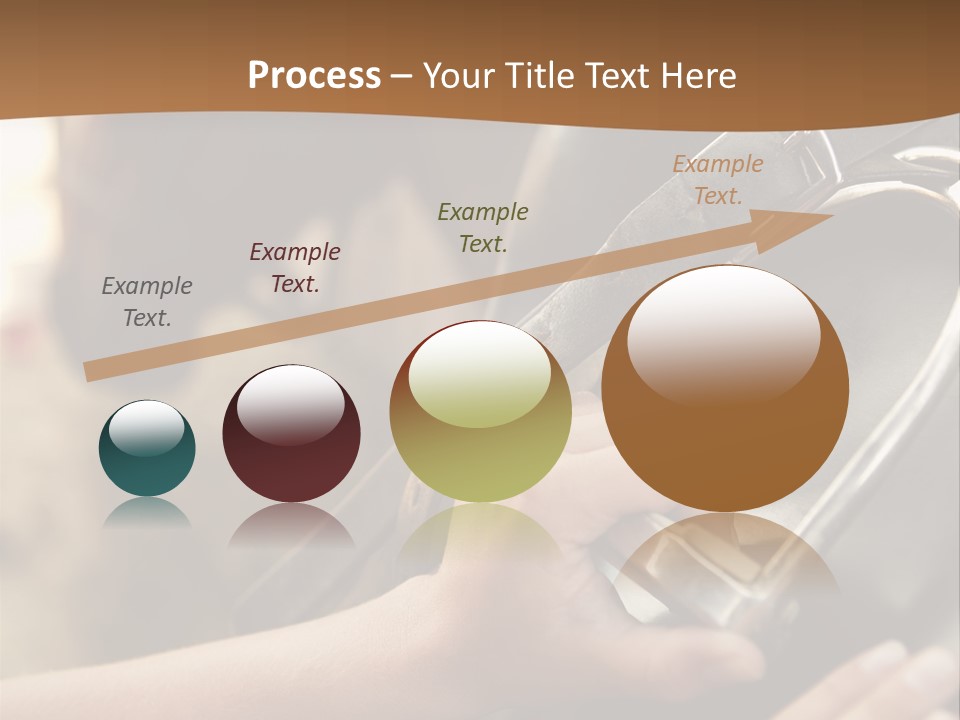 Process – Your Title Text Here

Example Text.

Example Text.

Example Text.

Example Text.